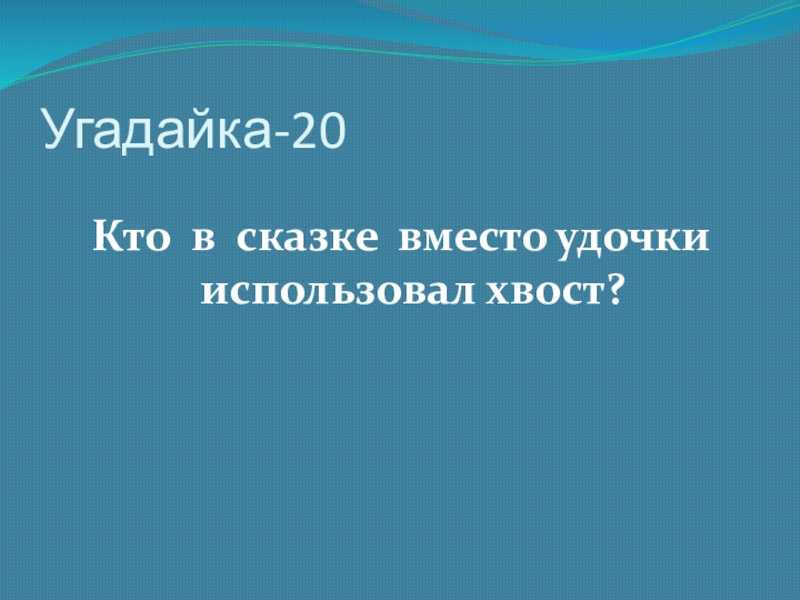 Угадайка-20

Кто в сказке вместо удочки использовал хвост?